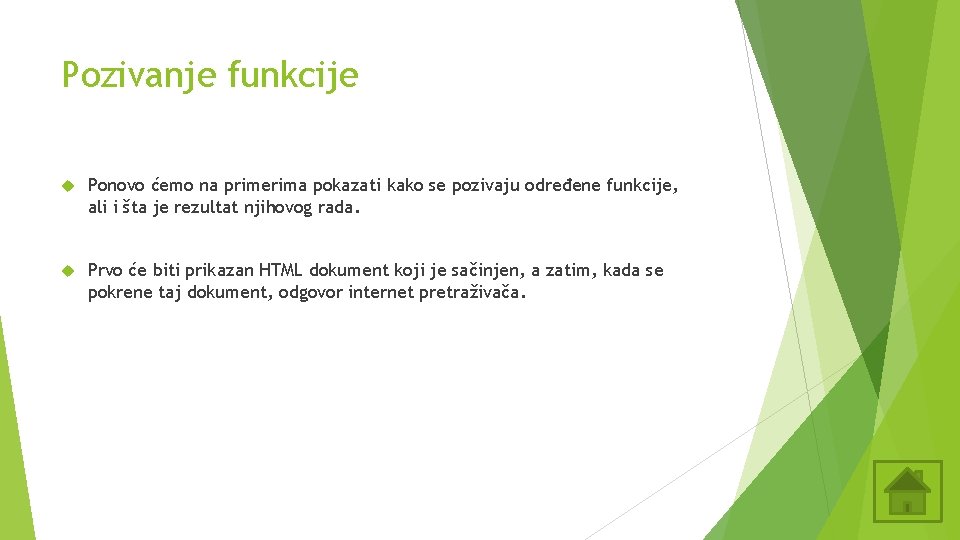 Pozivanje funkcije

Ponovo ćemo na primerima pokazati kako se pozivaju određene funkcije, ali i šta je rezultat njihovog rada.

Prvo će biti prikazan HTML dokument koji je sačinjen, a zatim, kada se pokrene taj dokument, odgovor internet pretraživača.